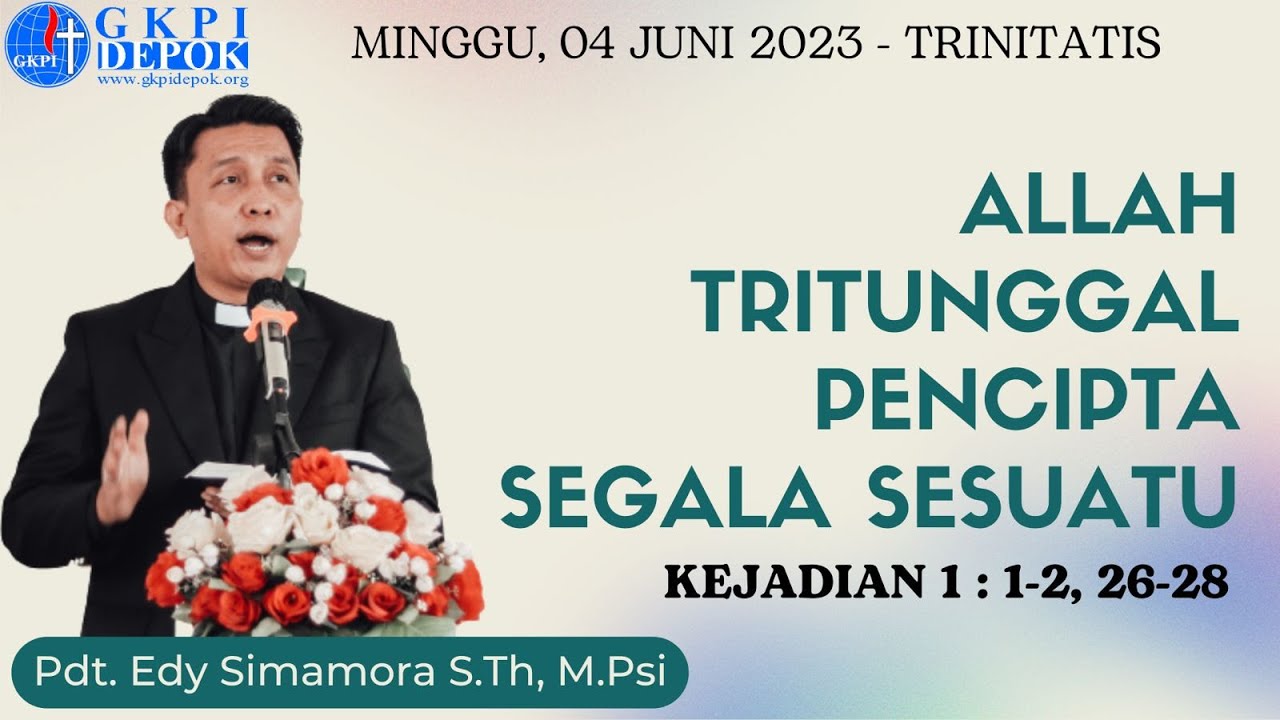 GKPI
GKPI DEPOK
www.gkpidepok.org

MINGGU, 04 JUNI 2023 - TRINITATIS

ALLAH TRITUNGGAL PENCIPTA SEGALA SESUATU

KEJADIAN 1 : 1-2, 26-28

Pdt. Edy Simamora S.Th, M.Psi